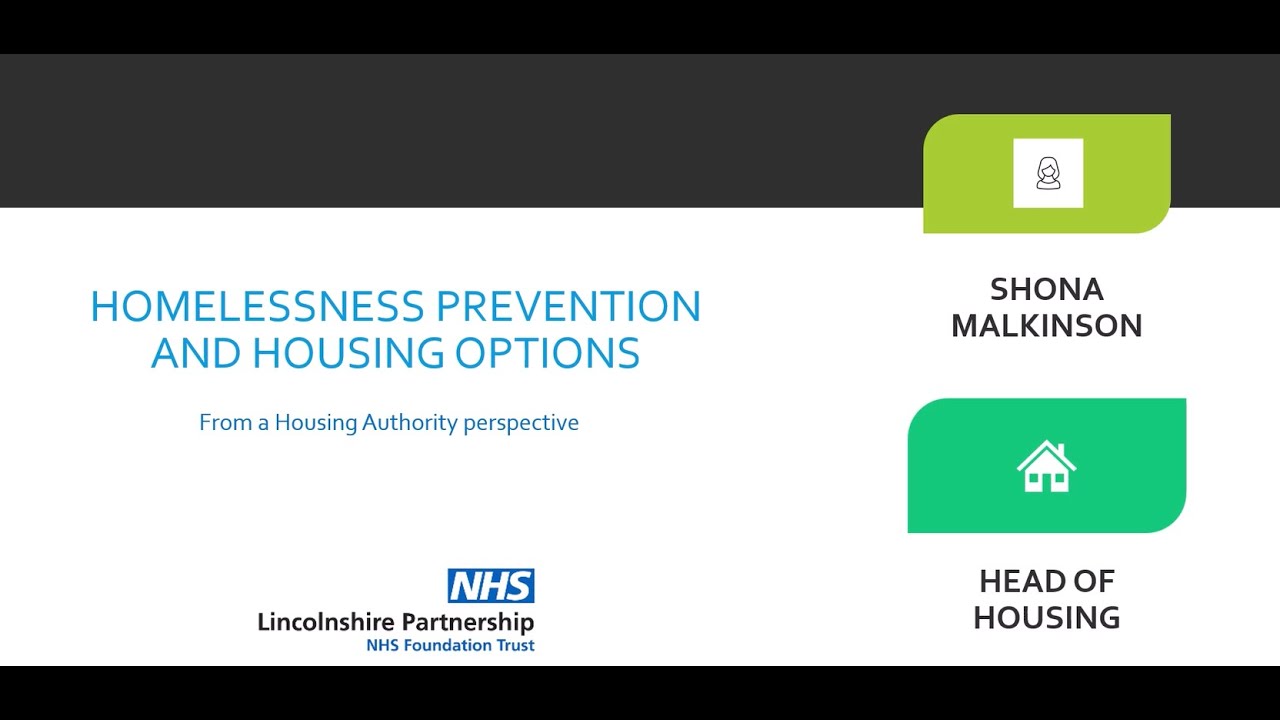 HOMELESSNESS PREVENTION AND HOUSING OPTIONS

From a Housing Authority perspective

NHS
Lincolnshire Partnership
NHS Foundation Trust

SHONA MALKINSON

HEAD OF HOUSING